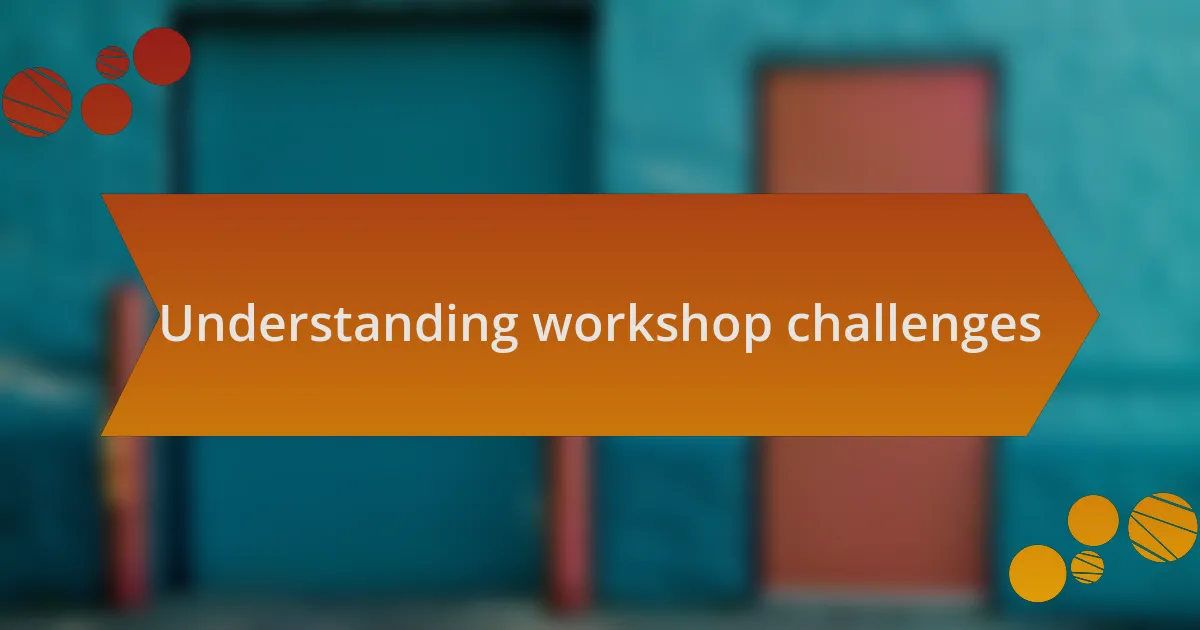 Understanding workshop challenges